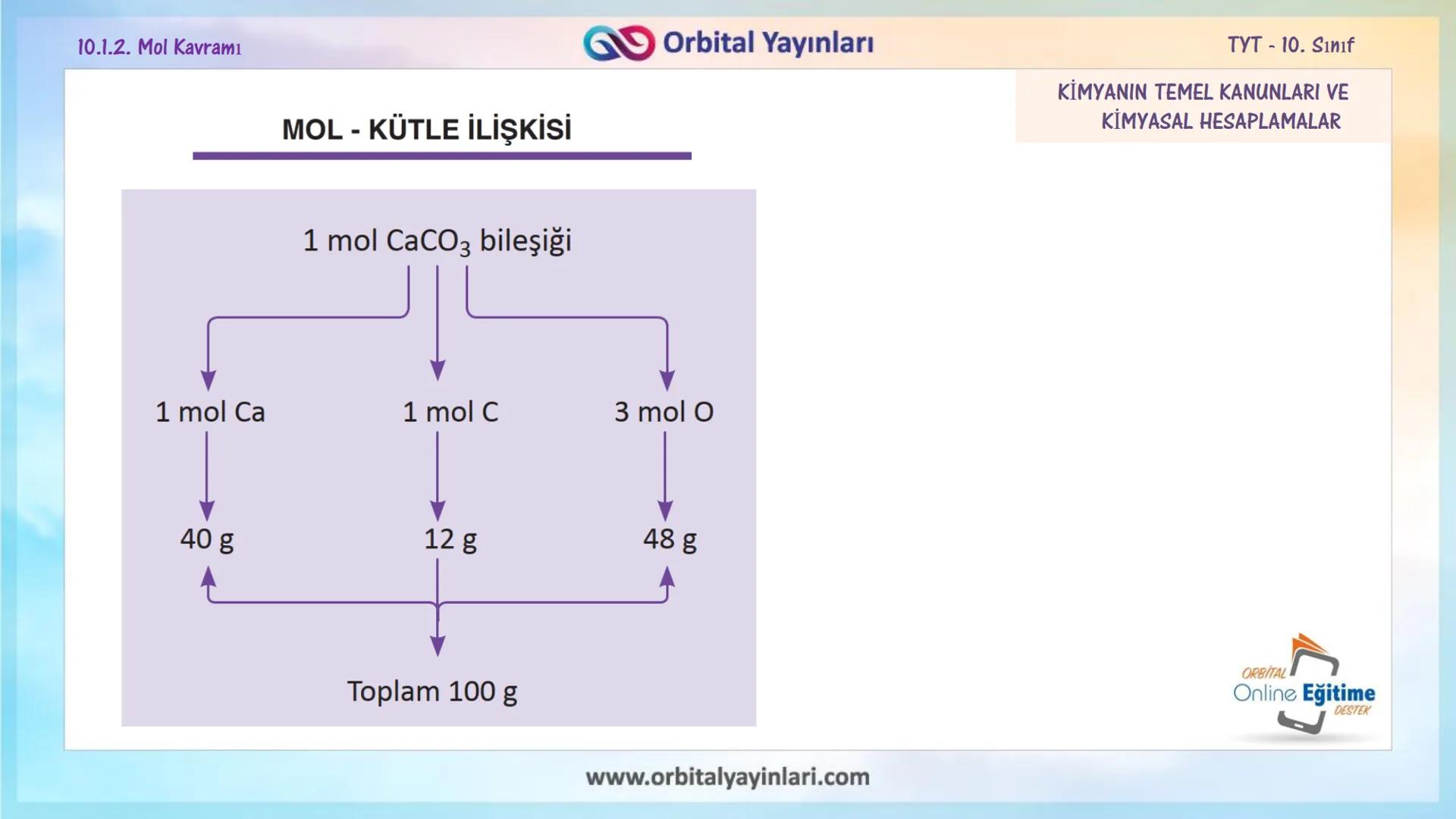 10.1.2. Mol Kavramı

Orbital Yayınları

TYT - 10. Sınıf

KİMYANIN TEMEL KANUNLARI VE KİMYASAL HESAPLAMALAR

MOL - KÜTLE İLİŞKİSİ

1 mol $CaCO_3$ bileşiği

1 mol Ca

1 mol C

3 mol O

40 g

12 g

48 g

Toplam 100 g

ORBİTAL Online Eğitime DESTEK

www.orbitalyayinlari.com